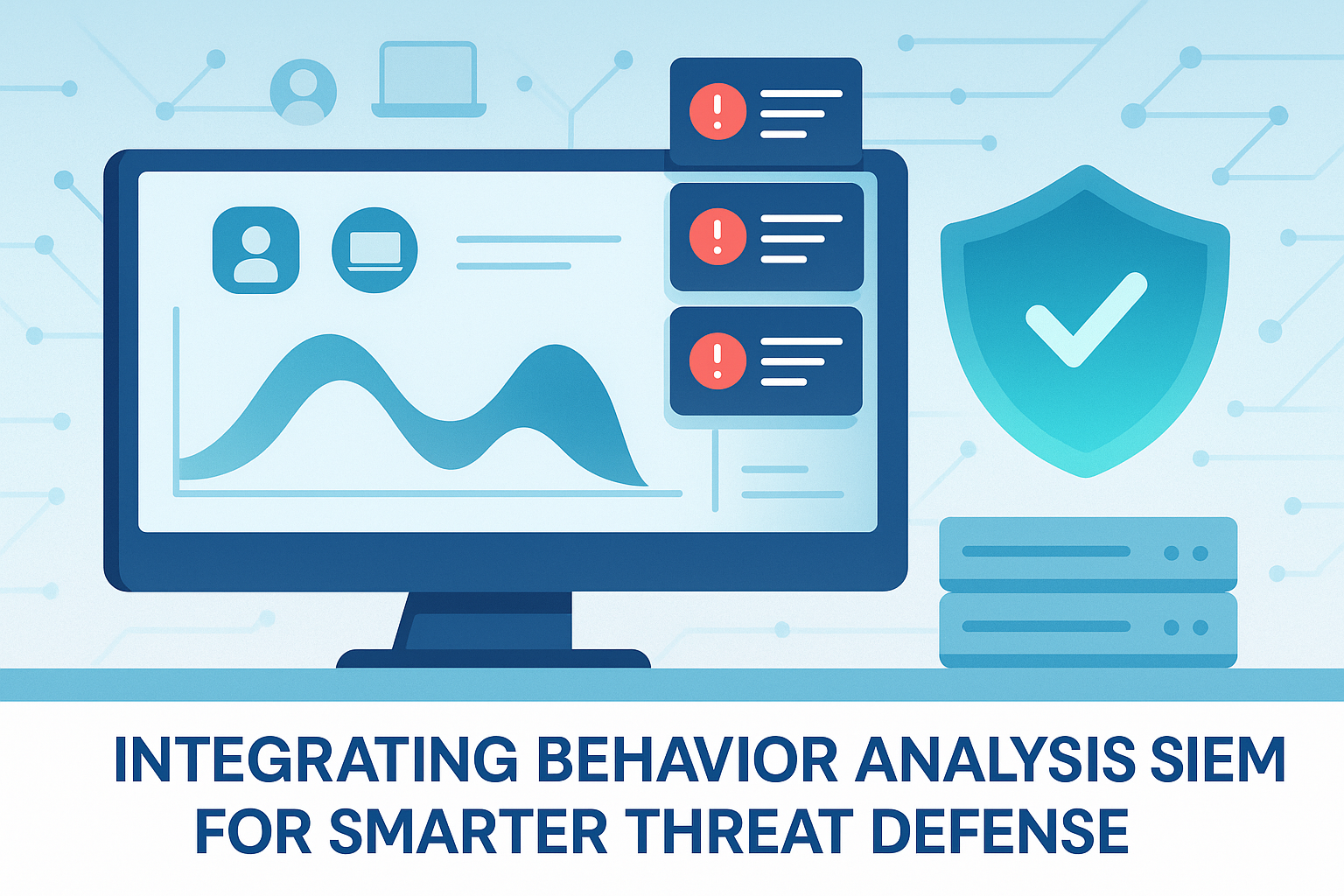 INTEGRATING BEHAVIOR ANALYSIS SIEM FOR SMARTER THREAT DEFENSE